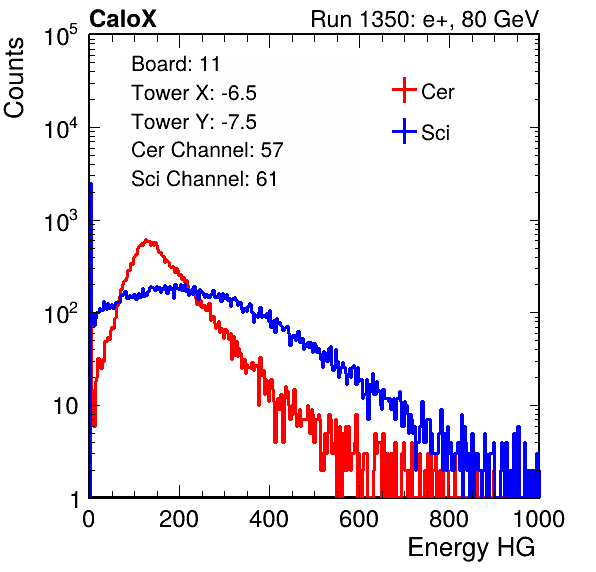 CaloX

Run 1350: e+, 80 GeV

Counts

$10^5$

$10^4$

$10^3$

$10^2$

10

1

Board: 11
Tower X: -6.5
Tower Y: -7.5
Cer Channel: 57
Sci Channel: 61

Cer

Sci

0

200

400

600

800

1000

Energy HG